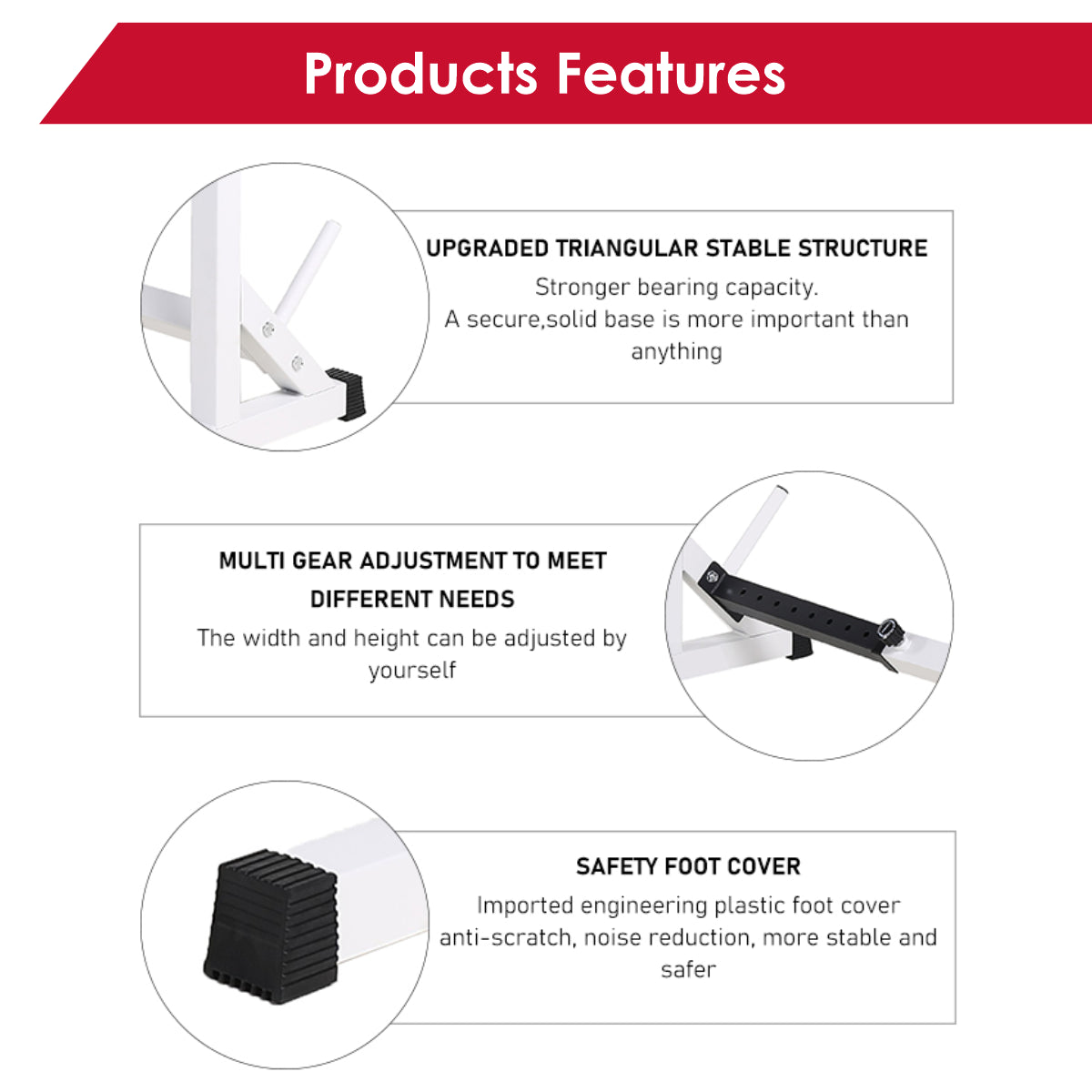 Products Features

UPGRADED TRIANGULAR STABLE STRUCTURE

Stronger bearing capacity.
A secure,solid base is more important than anything

MULTI GEAR ADJUSTMENT TO MEET DIFFERENT NEEDS

The width and height can be adjusted by yourself

SAFETY FOOT COVER

Imported engineering plastic foot cover anti-scratch, noise reduction, more stable and safer